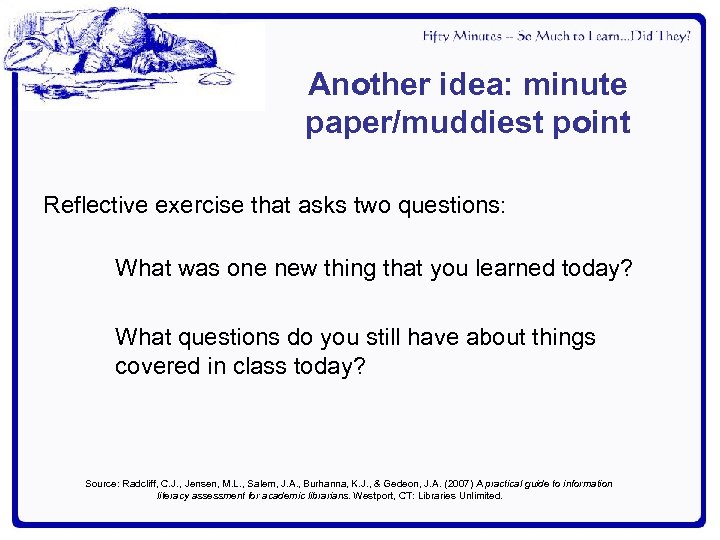 Fifty Minutes -- So Much to Learn...Did They?

Another idea: minute paper/muddiest point

Reflective exercise that asks two questions:

What was one new thing that you learned today?

What questions do you still have about things covered in class today?

Source: Radcliff, C.J., Jensen, M.L., Salem, J.A., Burhanna, K.J., & Gedeon, J.A. (2007) A practical guide to information literacy assessment for academic librarians. Westport, CT: Libraries Unlimited.